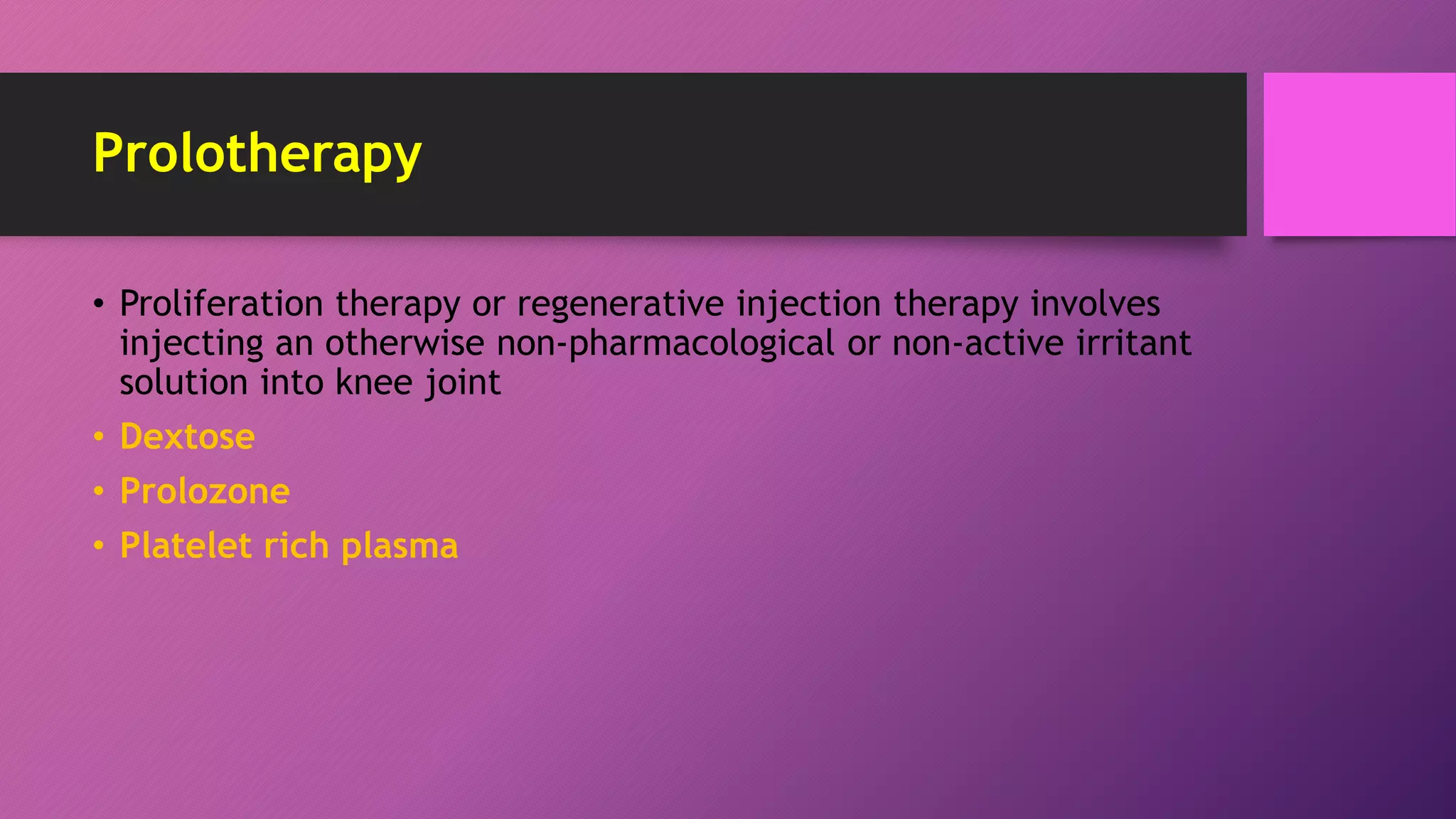 Prolotherapy

• Proliferation therapy or regenerative injection therapy involves injecting an otherwise non-pharmacological or non-active irritant solution into knee joint
• Dextose
• Prolozone
• Platelet rich plasma